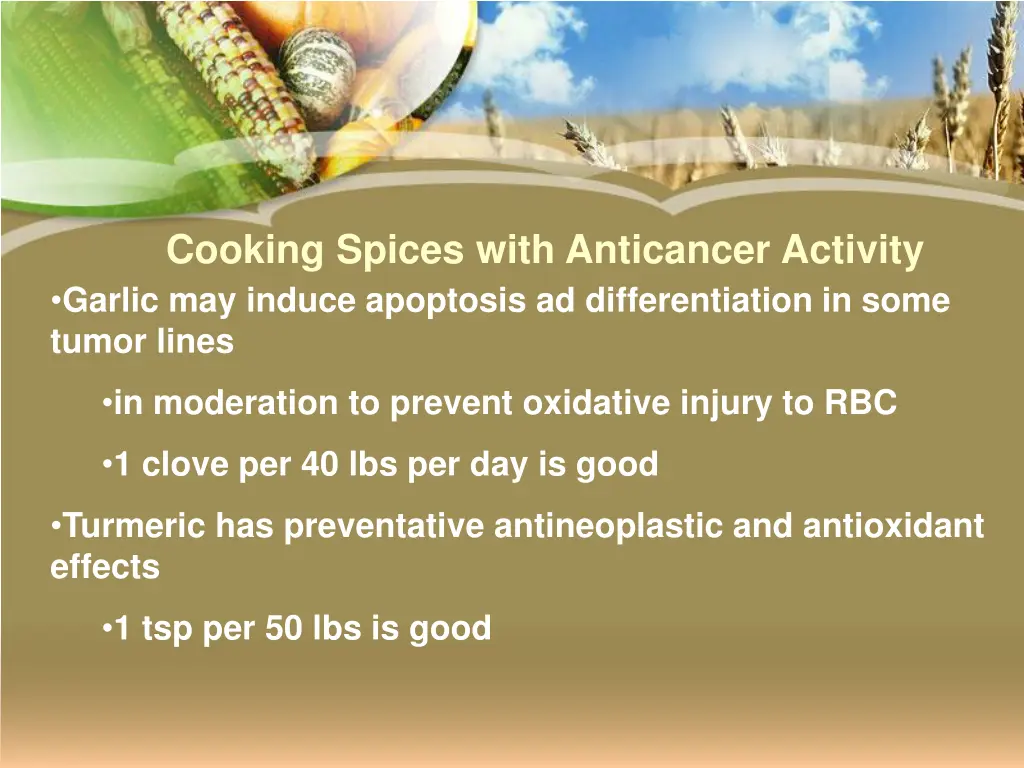 Cooking Spices with Anticancer Activity

•Garlic may induce apoptosis ad differentiation in some tumor lines

•in moderation to prevent oxidative injury to RBC

•1 clove per 40 lbs per day is good

•Turmeric has preventative antineoplastic and antioxidant effects

•1 tsp per 50 lbs is good